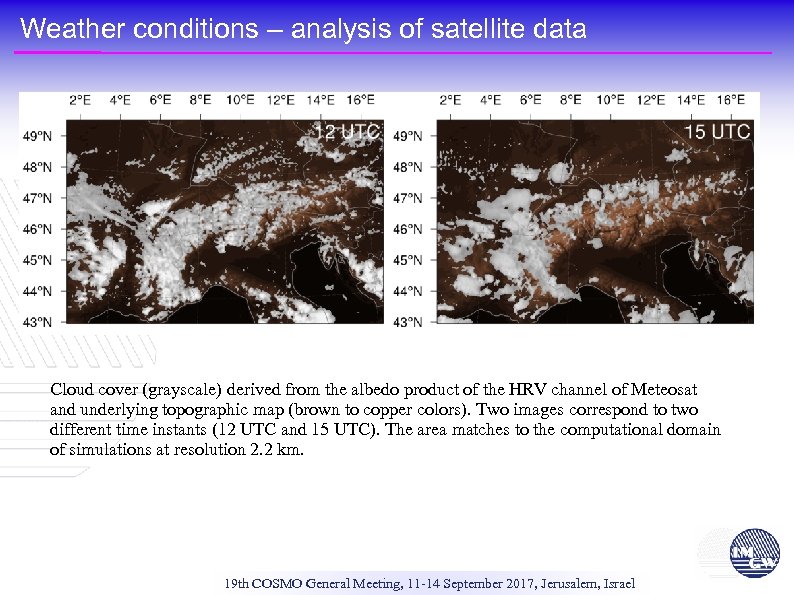 Weather conditions – analysis of satellite data

2°E 4°E 6°E 8°E 10°E 12°E 14°E 16°E
49°N 48°N 47°N 46°N 45°N 44°N 43°N
12 UTC

2°E 4°E 6°E 8°E 10°E 12°E 14°E 16°E
49°N 48°N 47°N 46°N 45°N 44°N 43°N
15 UTC

Cloud cover (grayscale) derived from the albedo product of the HRV channel of Meteosat and underlying topographic map (brown to copper colors). Two images correspond to two different time instants (12 UTC and 15 UTC). The area matches to the computational domain of simulations at resolution 2.2 km.

IMGW

19th COSMO General Meeting, 11-14 September 2017, Jerusalem, Israel